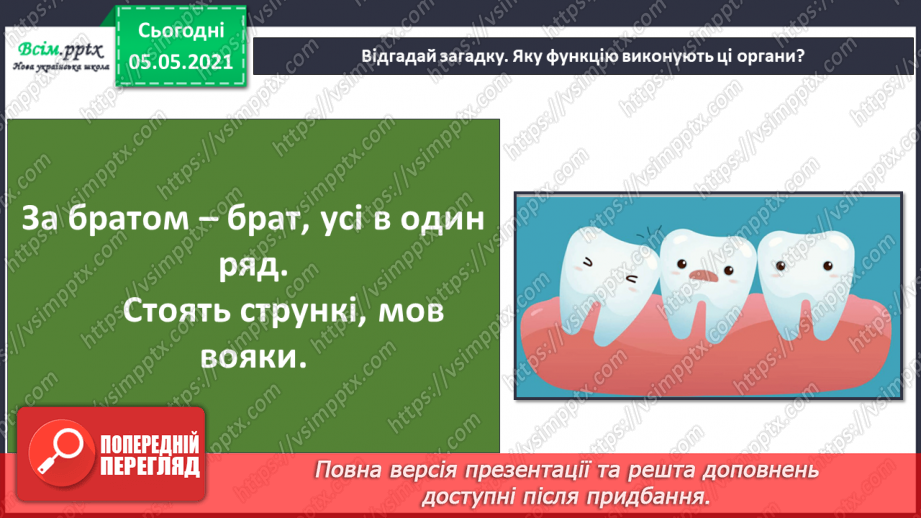 Всім.pptx
Нова українська школа

Сьогодні
05.05.2021

Відгадай загадку. Яку функцію виконують ці органи?

За братом – брат, усі в один ряд.
Стоять стрункі, мов вояки.

https://vsimpptx.com

ПОПЕРЕДНІЙ ПЕРЕГЛЯД

Повна версія презентації та решта доповнень доступні після придбання.